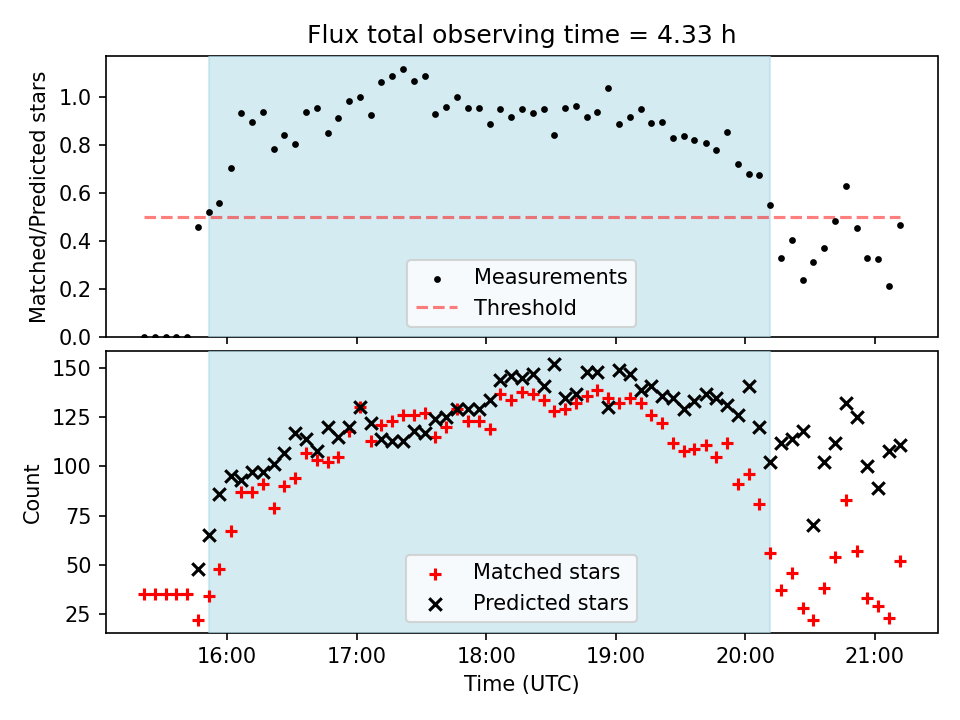 Flux total observing time = 4.33 h

Matched/Predicted stars

1.0
0.8
0.6
0.4
0.2
0.0

Measurements
Threshold

Count

150
125
100
75
50
25

Matched stars
Predicted stars

16:00
17:00
18:00
19:00
20:00
21:00

Time (UTC)